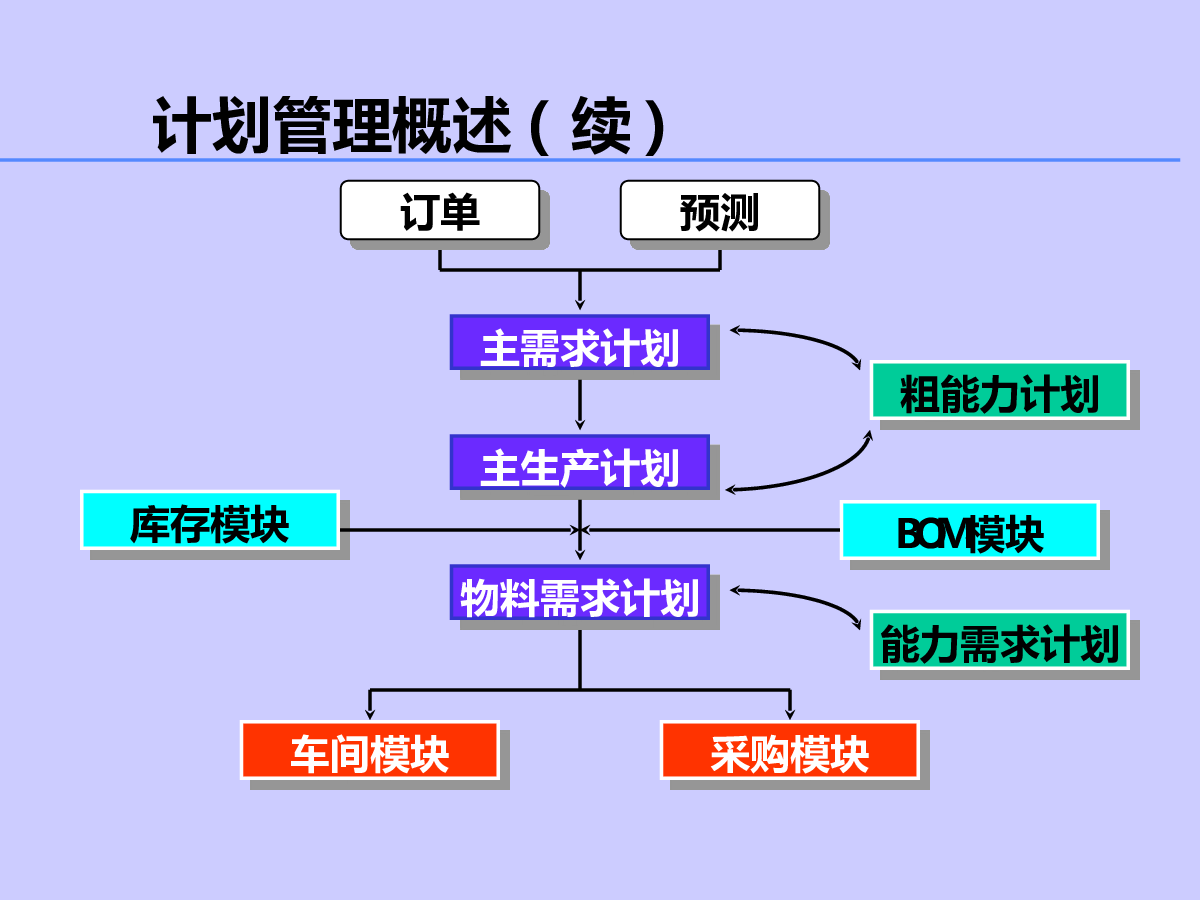 计划管理概述（续）

订单

预测

主需求计划

粗能力计划

主生产计划

库存模块

BOM模块

物料需求计划

能力需求计划

车间模块

采购模块